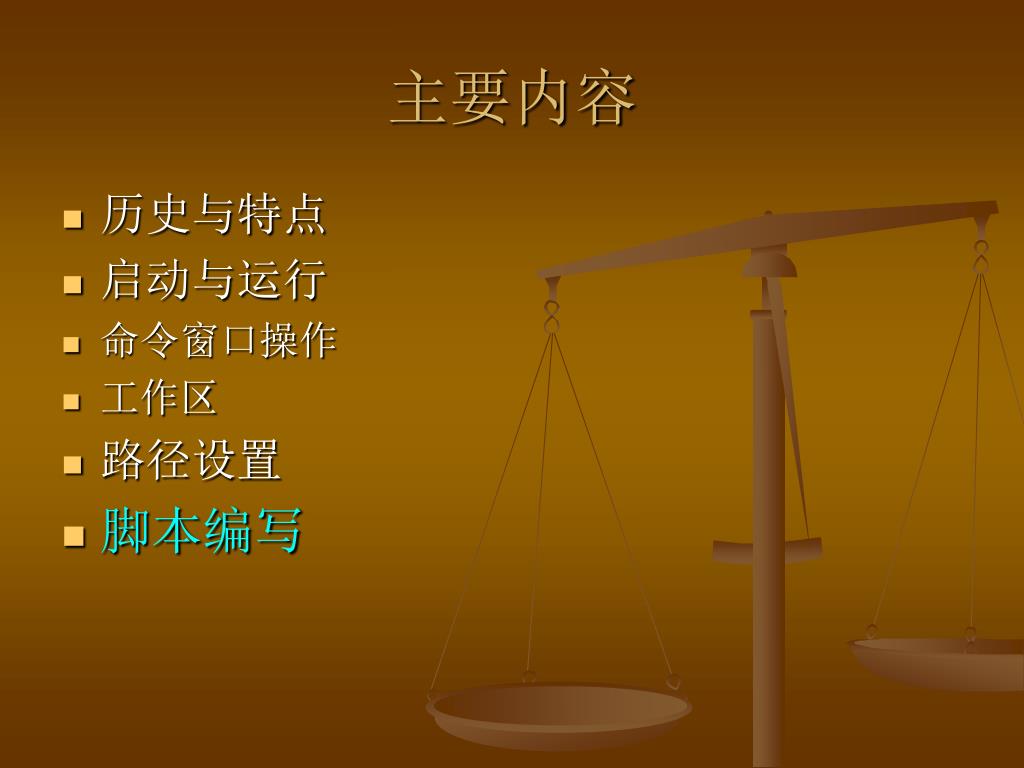 主要内容

- 历史与特点
- 启动与运行
- 命令窗口操作
- 工作区
- 路径设置
- 脚本编写